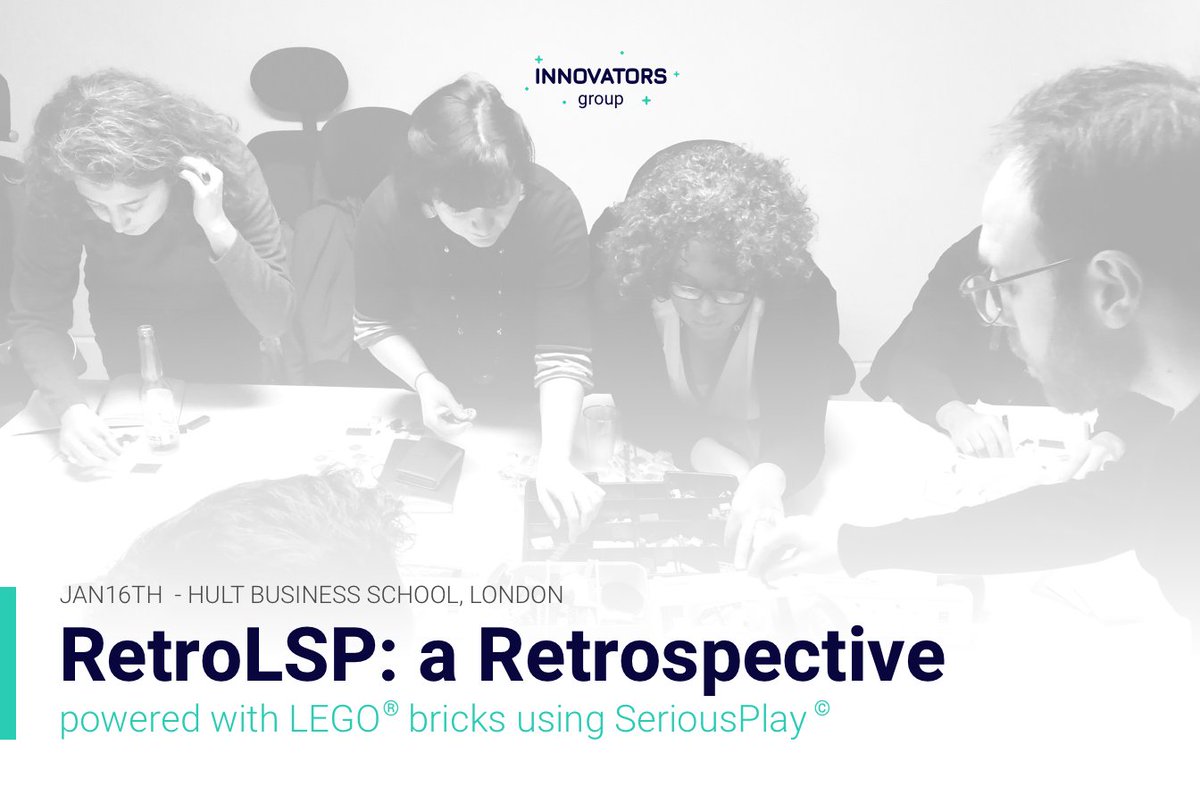 INNOVATORS
group

JAN16TH - HULT BUSINESS SCHOOL, LONDON

RetroLSP: a Retrospective

powered with LEGO® bricks using SeriousPlay ©